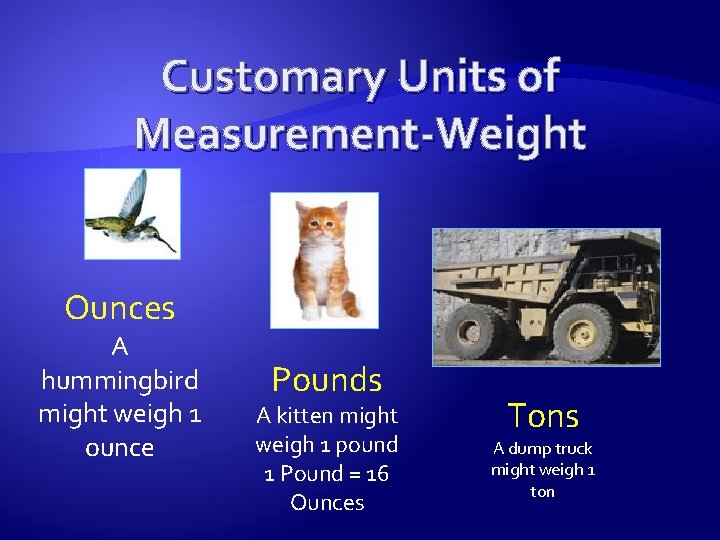 Customary Units of Measurement-Weight

Ounces
A hummingbird might weigh 1 ounce

Pounds
A kitten might weigh 1 pound
1 Pound = 16 Ounces

Tons
A dump truck might weigh 1 ton